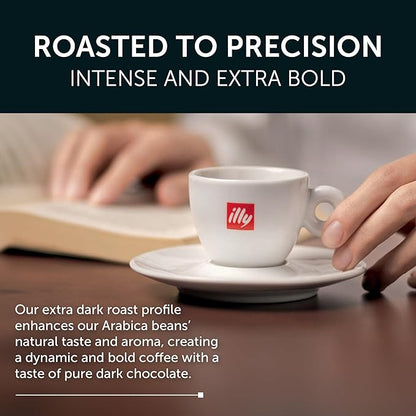 ROASTED TO PRECISION
INTENSE AND EXTRA BOLD

illy

Our extra dark roast profile enhances our Arabica beans' natural taste and aroma, creating a dynamic and bold coffee with a taste of pure dark chocolate.